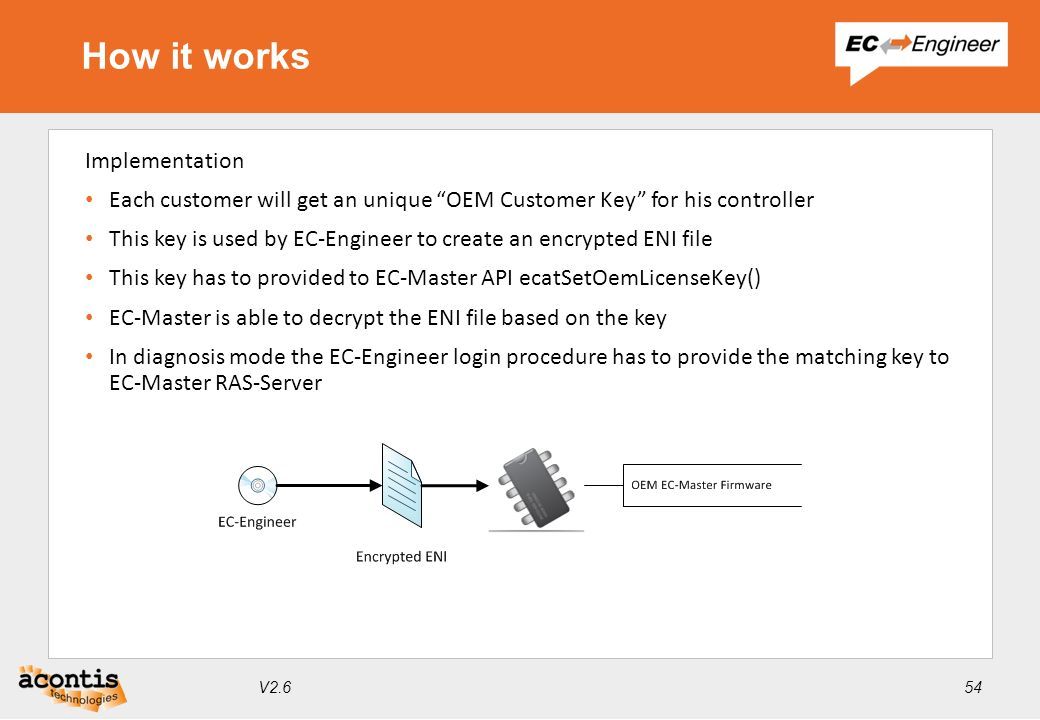 How it works

EC Engineer

Implementation

• Each customer will get an unique “OEM Customer Key” for his controller

• This key is used by EC-Engineer to create an encrypted ENI file

• This key has to provided to EC-Master API ecatSetOemLicenseKey()

• EC-Master is able to decrypt the ENI file based on the key

• In diagnosis mode the EC-Engineer login procedure has to provide the matching key to EC-Master RAS-Server

EC-Engineer

Encrypted ENI

OEM EC-Master Firmware

acontis technologies

V2.6

54